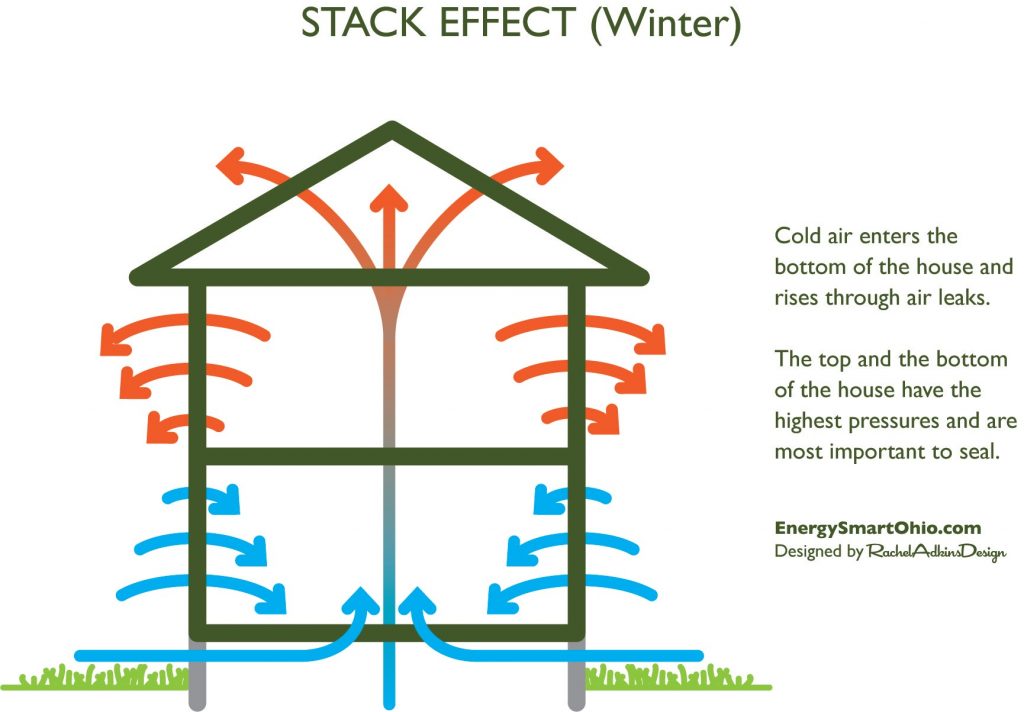 STACK EFFECT (Winter)

Cold air enters the bottom of the house and rises through air leaks.

The top and the bottom of the house have the highest pressures and are most important to seal.

EnergySmartOhio.com
Designed by RachelAdkinsDesign